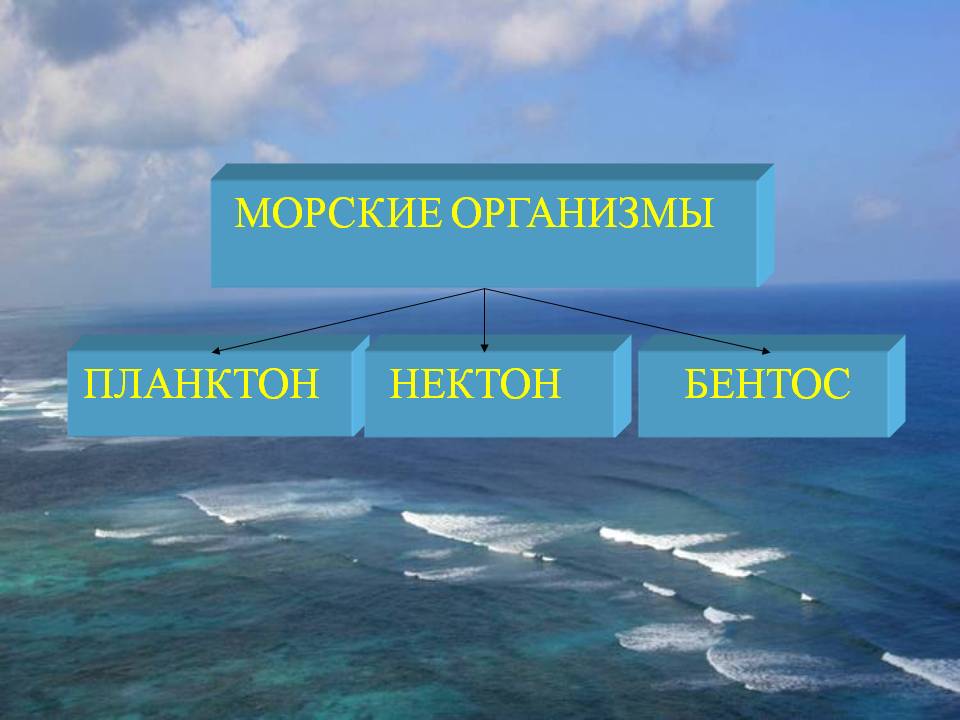 МОРСКИЕ ОРГАНИЗМЫ

ПЛАНКТОН

НЕКТОН

БЕНТОС